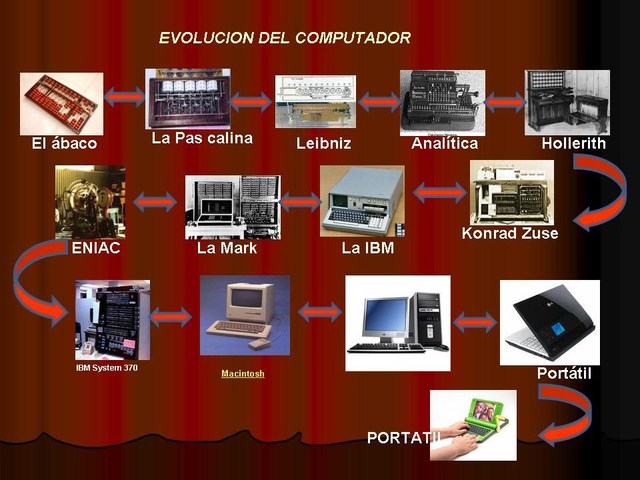 EVOLUCION DEL COMPUTADOR

El ábaco

La Pas calina

Leibniz

Analítica

Hollerith

ENIAC

La Mark

La IBM

Konrad Zuse

IBM System 370

Macintosh

Portátil

PORTATIL